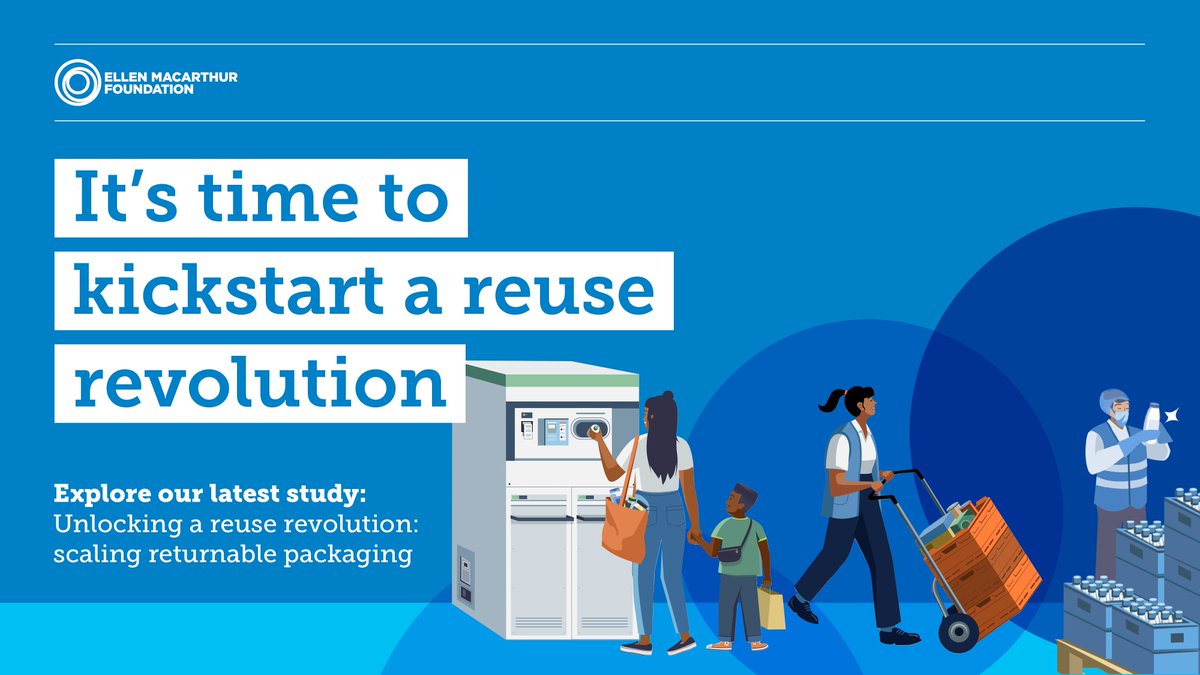 ELLEN MACARTHUR FOUNDATION

It's time to kickstart a reuse revolution

Explore our latest study:
Unlocking a reuse revolution: scaling returnable packaging